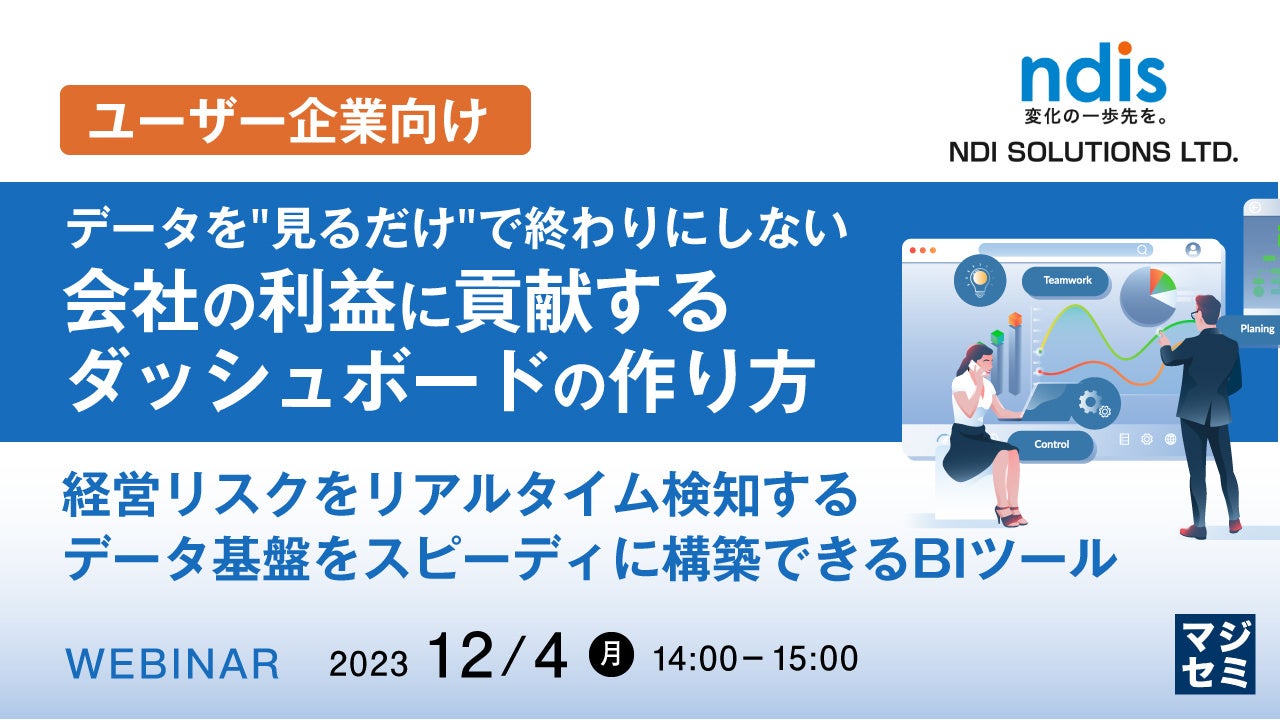 ユーザー企業向け

ndis
変化の一歩先を。
NDI SOLUTIONS LTD.

データを"見るだけ"で終わりにしない
会社の利益に貢献する
ダッシュボードの作り方

Teamwork
Planing
Control

経営リスクをリアルタイム検知する
データ基盤をスピーディに構築できるBIツール

WEBINAR 2023 12/4 月 14:00－15:00

マジセミ